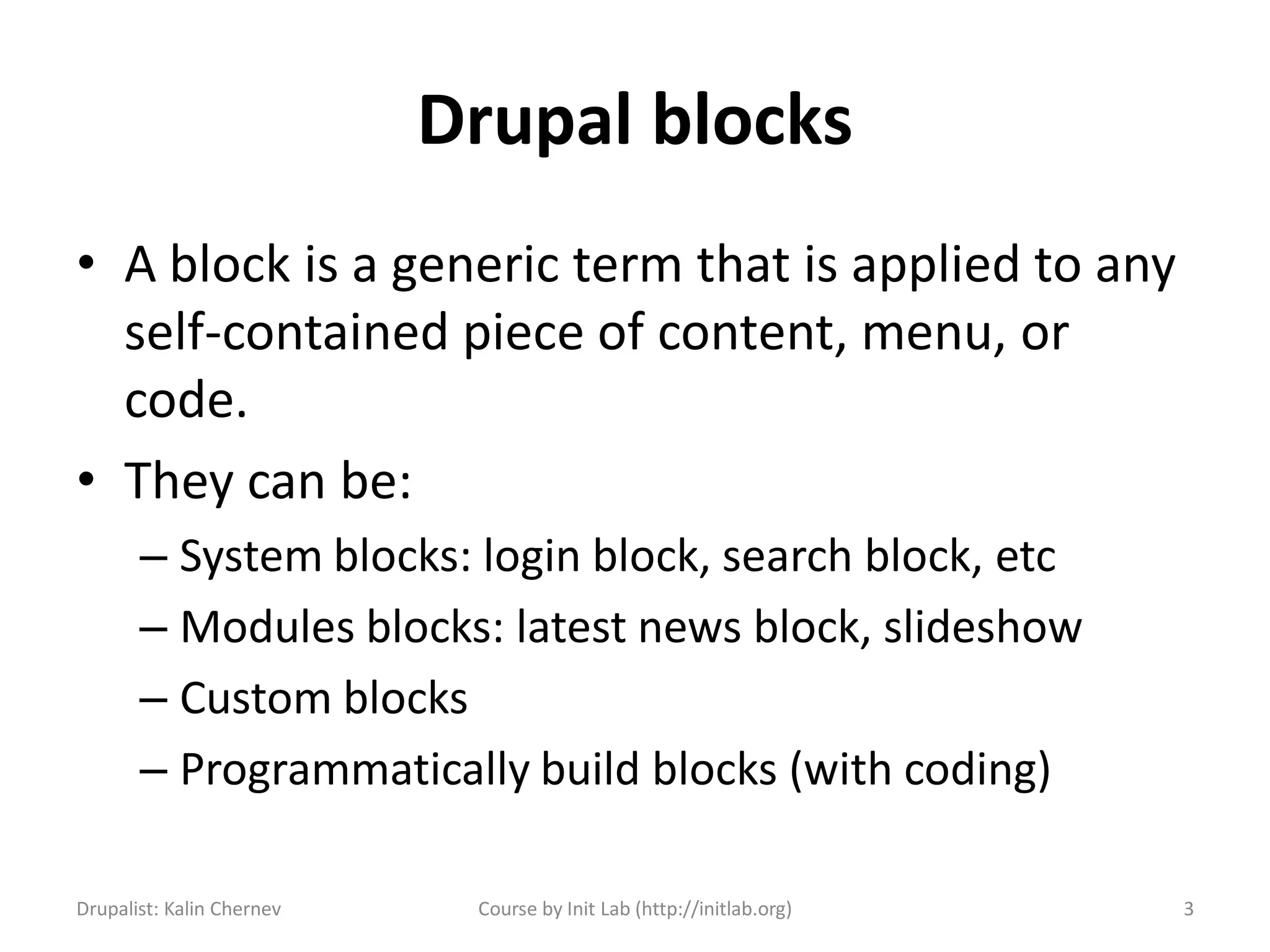 Drupal blocks

• A block is a generic term that is applied to any self-contained piece of content, menu, or code.

• They can be:
– System blocks: login block, search block, etc
– Modules blocks: latest news block, slideshow
– Custom blocks
– Programmatically build blocks (with coding)

Drupalist: Kalin Chernev

Course by Init Lab (http://initlab.org)

3